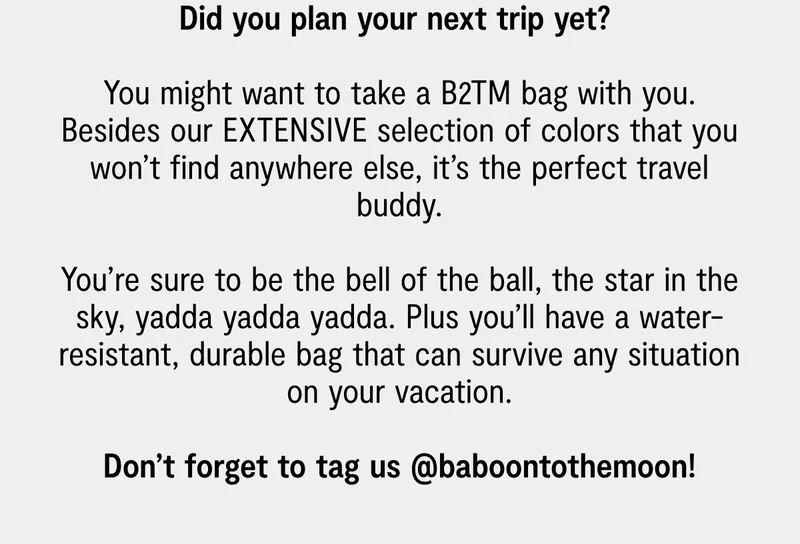 Did you plan your next trip yet?

You might want to take a B2TM bag with you. Besides our EXTENSIVE selection of colors that you won't find anywhere else, it's the perfect travel buddy.

You're sure to be the bell of the ball, the star in the sky, yadda yadda yadda. Plus you'll have a water-resistant, durable bag that can survive any situation on your vacation.

Don't forget to tag us @baboontothemoon!